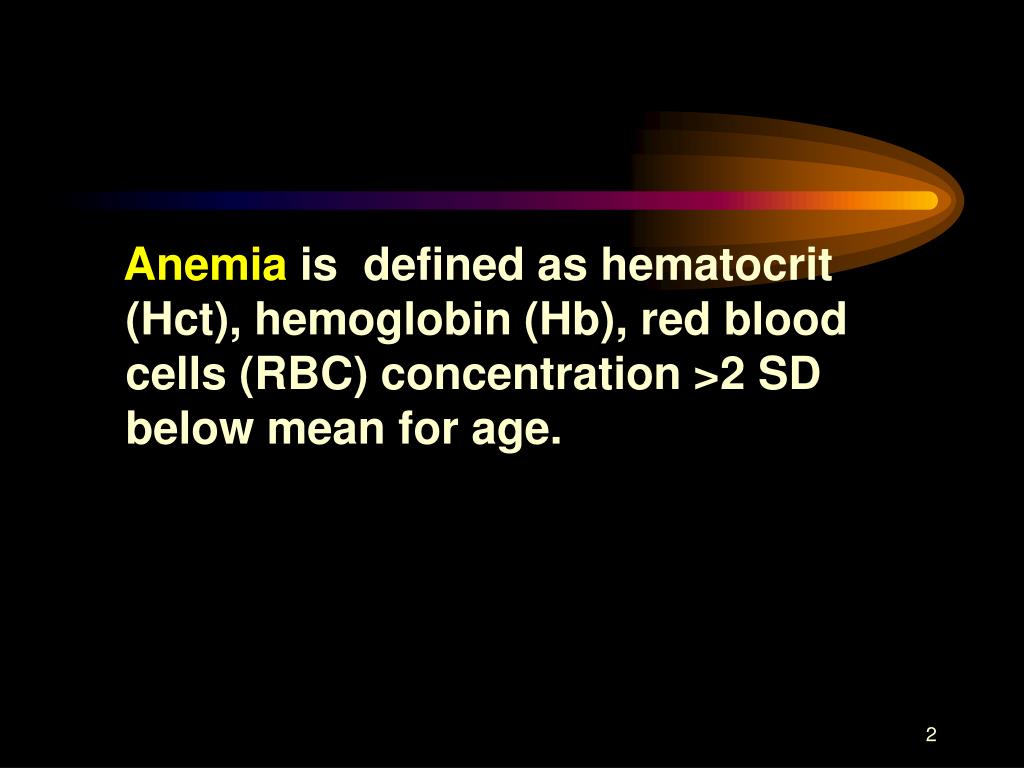 Anemia is defined as hematocrit (Hct), hemoglobin (Hb), red blood cells (RBC) concentration >2 SD below mean for age.

2